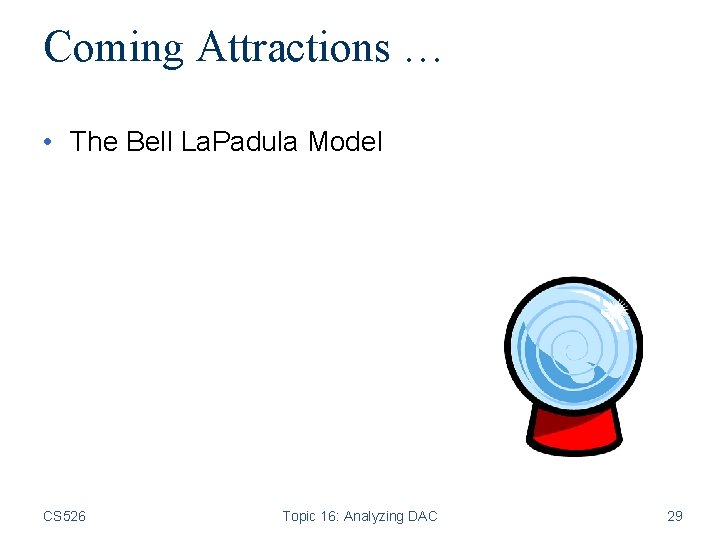 Coming Attractions …

• The Bell LaPadula Model

CS526

Topic 16: Analyzing DAC

29